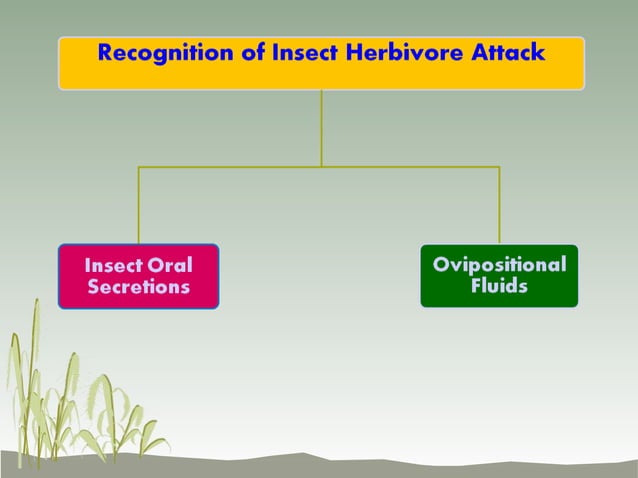 Recognition of Insect Herbivore Attack

Insect Oral Secretions

Ovipositional Fluids